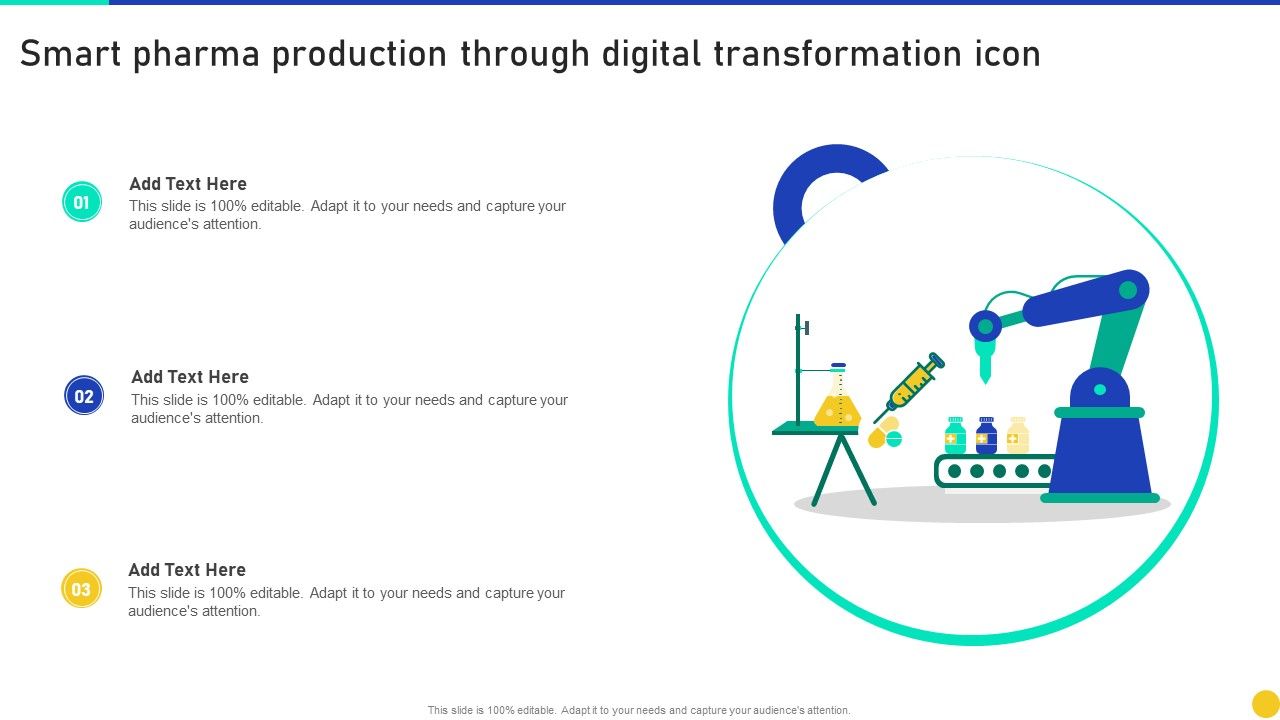 Smart pharma production through digital transformation icon

01

Add Text Here

This slide is 100% editable. Adapt it to your needs and capture your audience's attention.

02

Add Text Here

This slide is 100% editable. Adapt it to your needs and capture your audience's attention.

03

Add Text Here

This slide is 100% editable. Adapt it to your needs and capture your audience's attention.

This slide is 100% editable. Adapt it to your needs and capture your audience's attention.